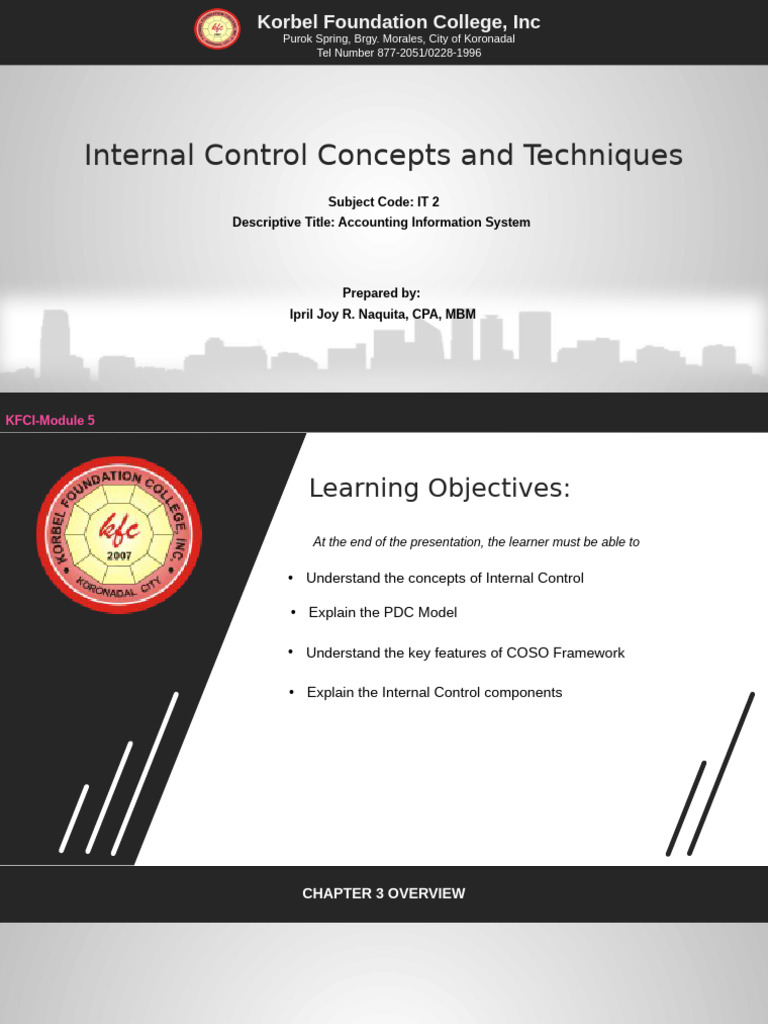 Korbel Foundation College, Inc
Purok Spring, Brgy. Morales, City of Koronadal
Tel Number 877-2051/0228-1996

Internal Control Concepts and Techniques

Subject Code: IT 2
Descriptive Title: Accounting Information System

Prepared by:
Ipril Joy R. Naquita, CPA, MBM

KFCI-Module 5

KORBEL FOUNDATION COLLEGE, INC.
kfc
2007
KORONADAL CITY

Learning Objectives:

At the end of the presentation, the learner must be able to

• Understand the concepts of Internal Control
• Explain the PDC Model
• Understand the key features of COSO Framework
• Explain the Internal Control components

CHAPTER 3 OVERVIEW